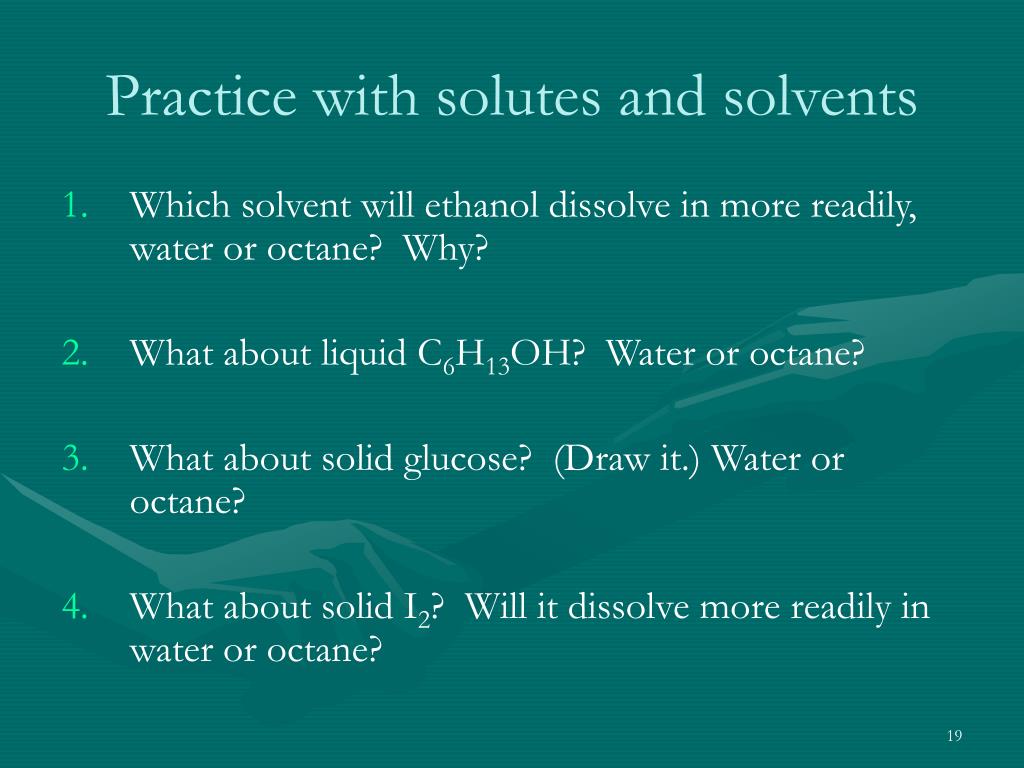 Practice with solutes and solvents

1. Which solvent will ethanol dissolve in more readily, water or octane? Why?

2. What about liquid $C_6H_{13}OH$? Water or octane?

3. What about solid glucose? (Draw it.) Water or octane?

4. What about solid $I_2$? Will it dissolve more readily in water or octane?

19